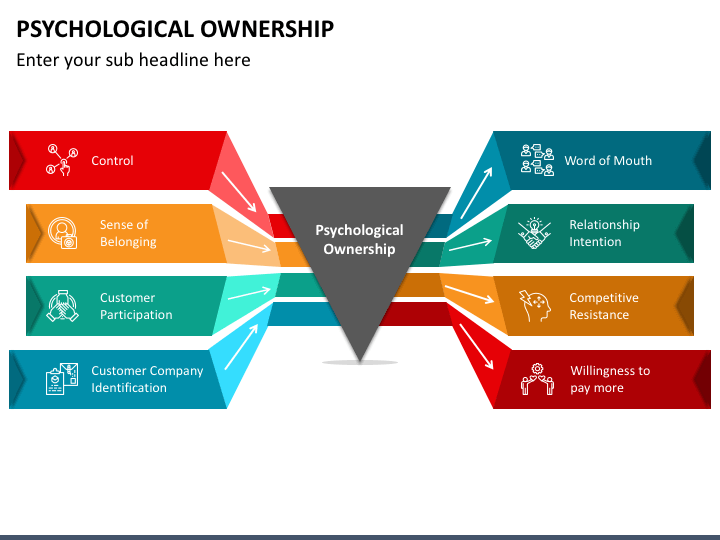 PSYCHOLOGICAL OWNERSHIP

Enter your sub headline here

Control

Sense of Belonging

Customer Participation

Customer Company Identification

Psychological Ownership

Word of Mouth

Relationship Intention

Competitive Resistance

Willingness to pay more